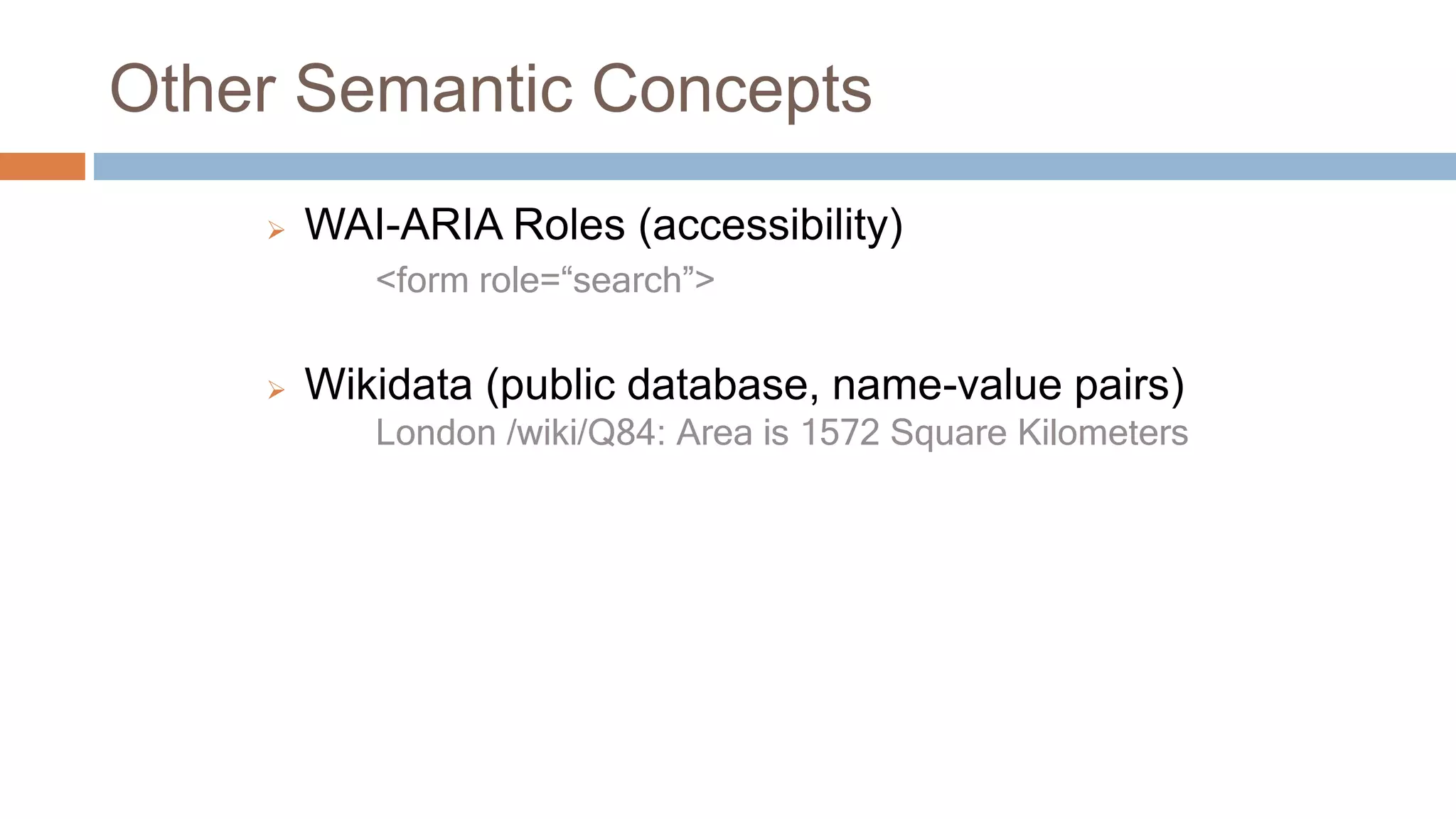 Other Semantic Concepts

WAI-ARIA Roles (accessibility)

<form role=“search”>

Wikidata (public database, name-value pairs)

London /wiki/Q84: Area is 1572 Square Kilometers